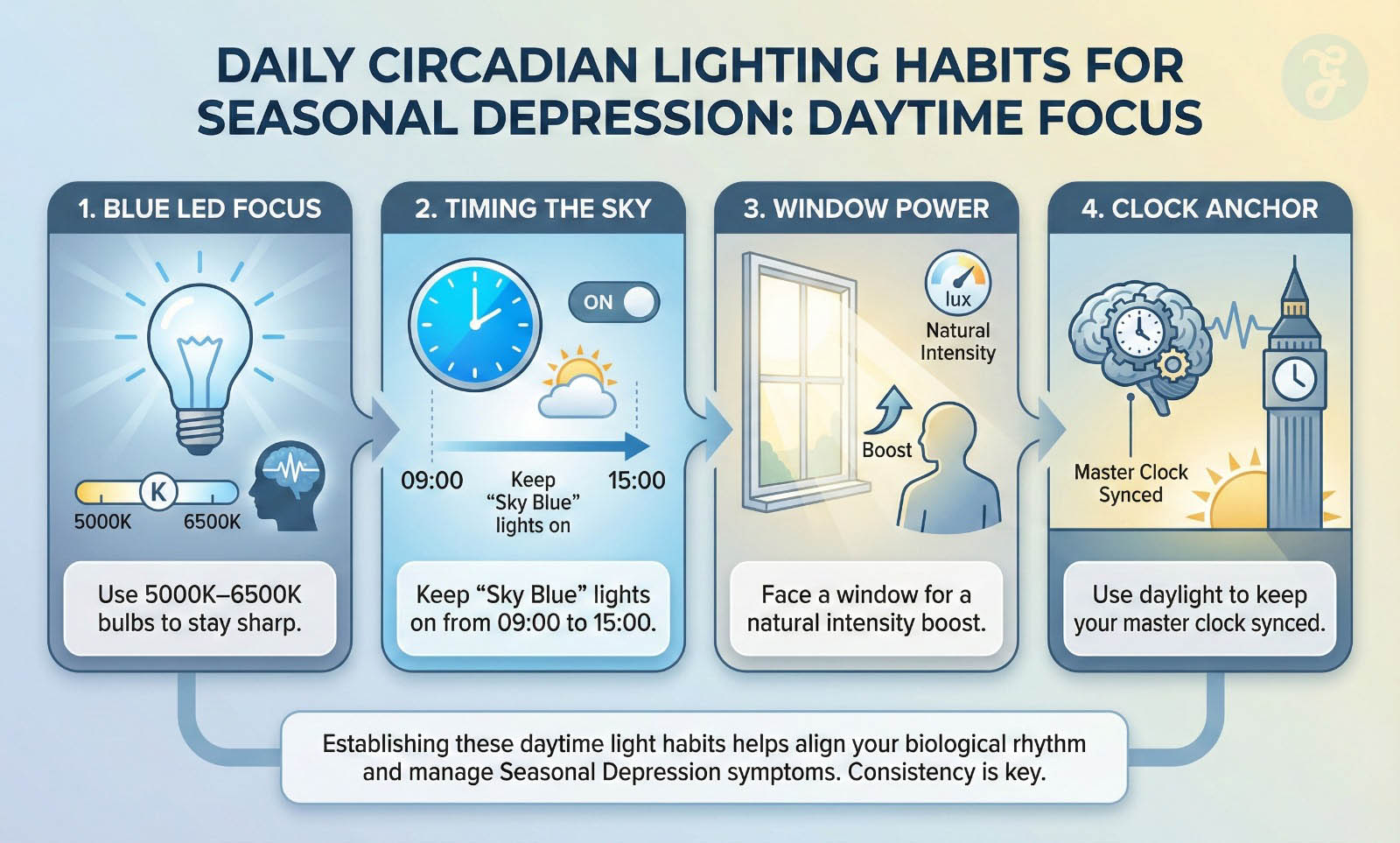 DAILY CIRCADIAN LIGHTING HABITS FOR SEASONAL DEPRESSION: DAYTIME FOCUS

1. BLUE LED FOCUS

K

5000K 6500K

Use 5000K–6500K bulbs to stay sharp.

2. TIMING THE SKY

ON

09:00 Keep "Sky Blue" lights on 15:00

Keep "Sky Blue" lights on from 09:00 to 15:00.

3. WINDOW POWER

lux

Natural Intensity

Boost

Face a window for a natural intensity boost.

4. CLOCK ANCHOR

Master Clock Synced

Use daylight to keep your master clock synced.

Establishing these daytime light habits helps align your biological rhythm and manage Seasonal Depression symptoms. Consistency is key.